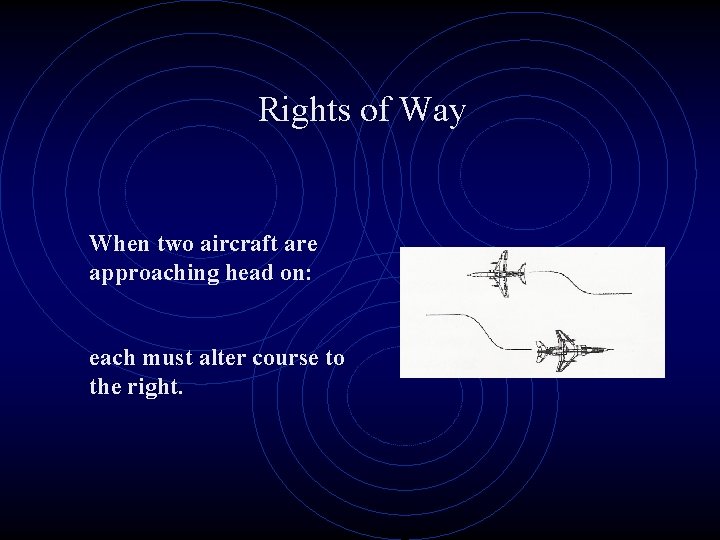 Rights of Way

When two aircraft are approaching head on:

each must alter course to the right.